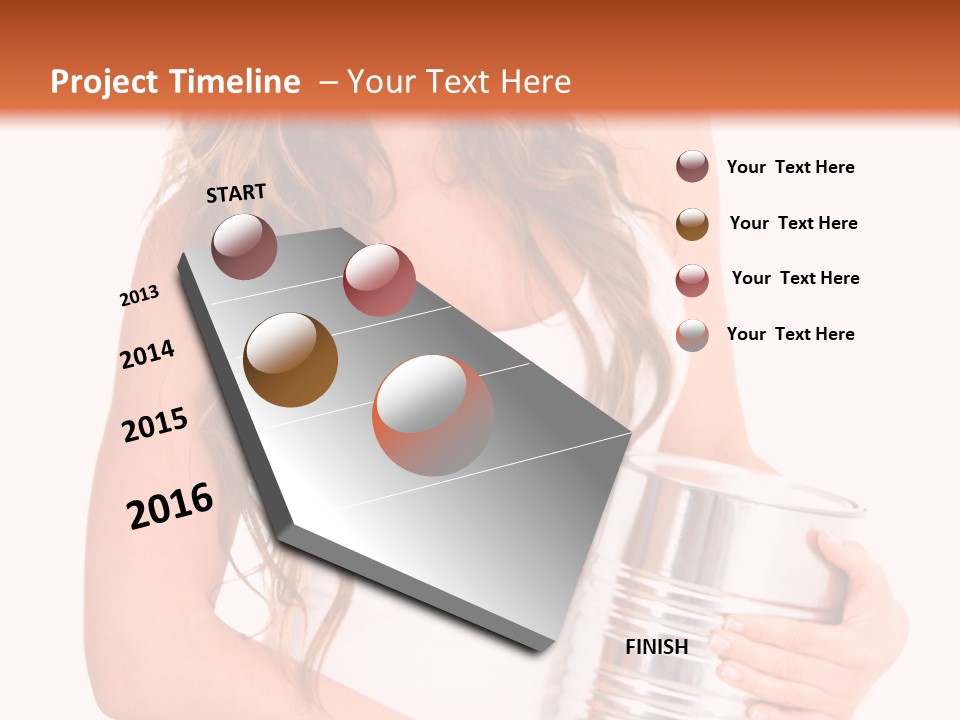 Project Timeline – Your Text Here

START

2013

2014

2015

2016

FINISH

Your Text Here

Your Text Here

Your Text Here

Your Text Here